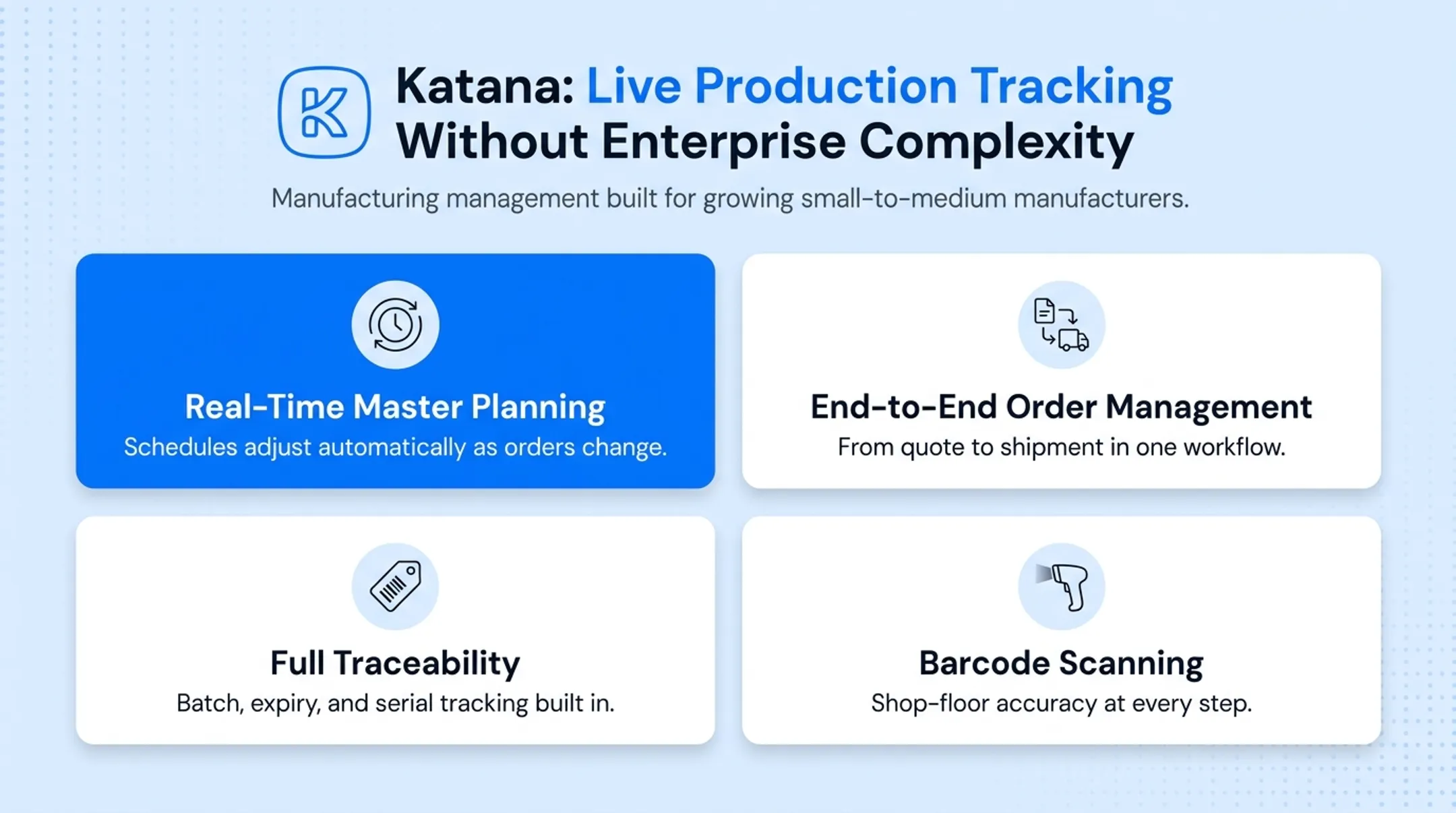 Katana: Live Production Tracking
Without Enterprise Complexity

Manufacturing management built for growing small-to-medium manufacturers.

Real-Time Master Planning
Schedules adjust automatically as orders change.

End-to-End Order Management
From quote to shipment in one workflow.

Full Traceability
Batch, expiry, and serial tracking built in.

Barcode Scanning
Shop-floor accuracy at every step.